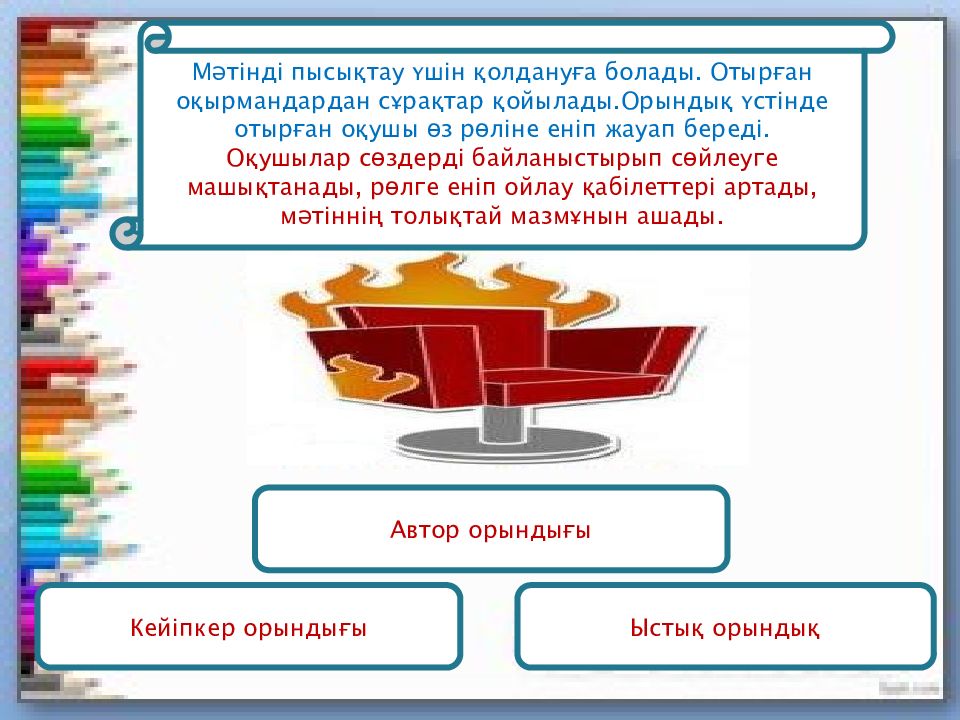 Мәтінді пысықтау үшін қолдануға болады. Отырған оқырмандардан сұрақтар қойылады.Орындық үстінде отырған оқушы өз рөліне еніп жауап береді.
Оқушылар сөздерді байланыстырып сөйлеуге машықтанады, рөлге еніп ойлау қабілеттері артады, мәтіннің толықтай мазмұнын ашады.

Автор орындығы

Кейіпкер орындығы

Ыстық орындық